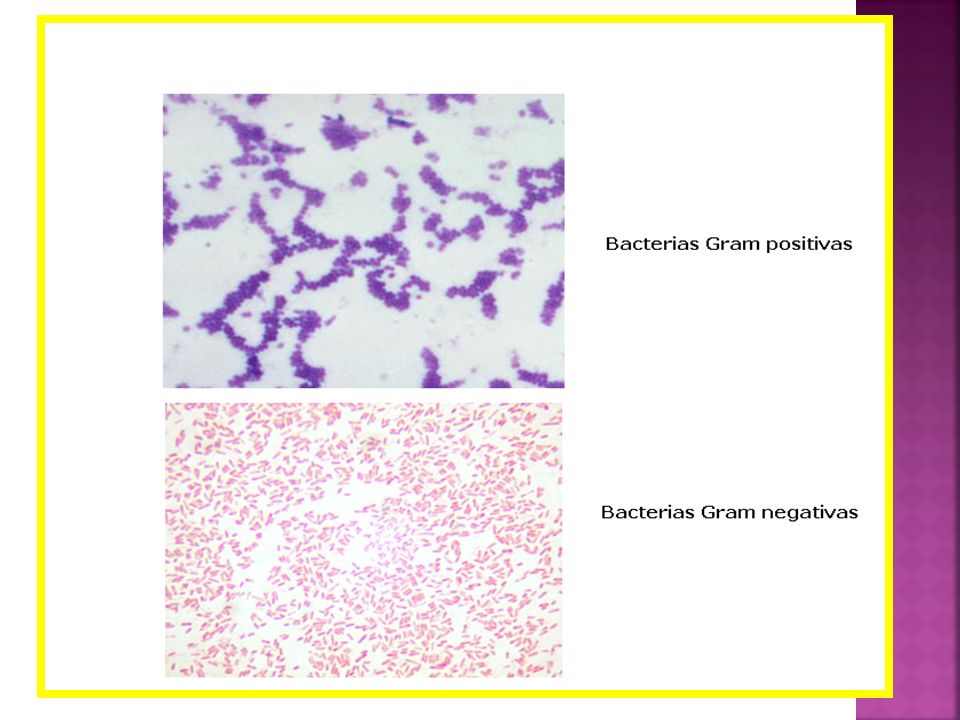 Bacterias Gram positivas

Bacterias Gram negativas